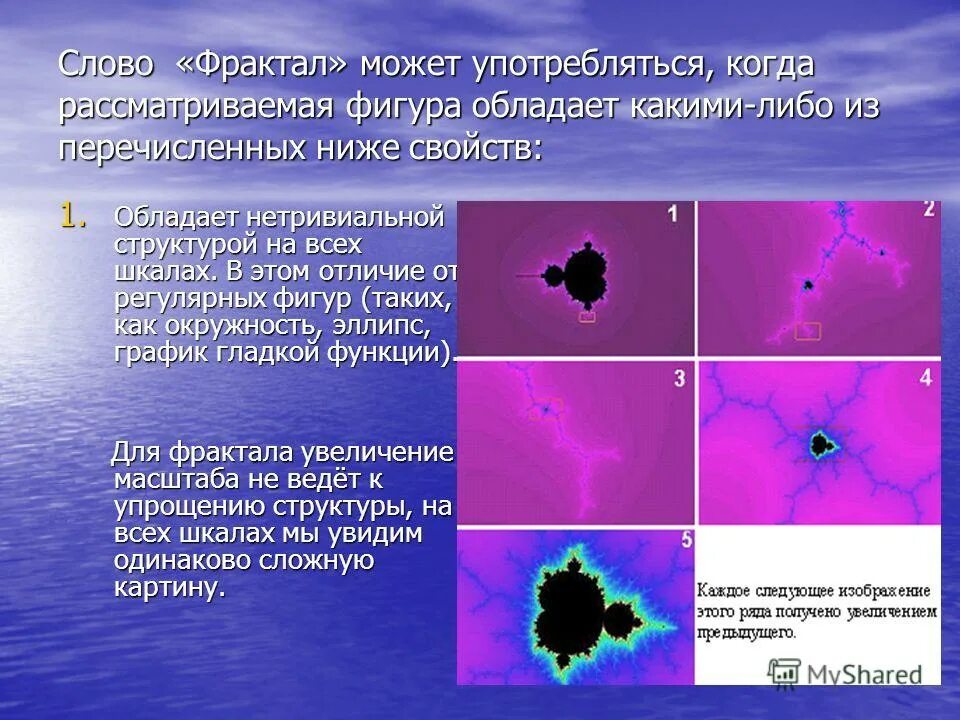 Слово «Фрактал» может употребляться, когда рассматриваемая фигура обладает какими-либо из перечисленных ниже свойств:

1. Обладает нетривиальной структурой на всех шкалах. В этом отличие от регулярных фигур (таких, как окружность, эллипс, график гладкой функции).

Для фрактала увеличение масштаба не ведёт к упрощению структуры, на всех шкалах мы увидим одинаково сложную картину.

1

2

3

4

5

Каждое следующее изображение этого ряда получено увеличением предыдущего.

MyShared